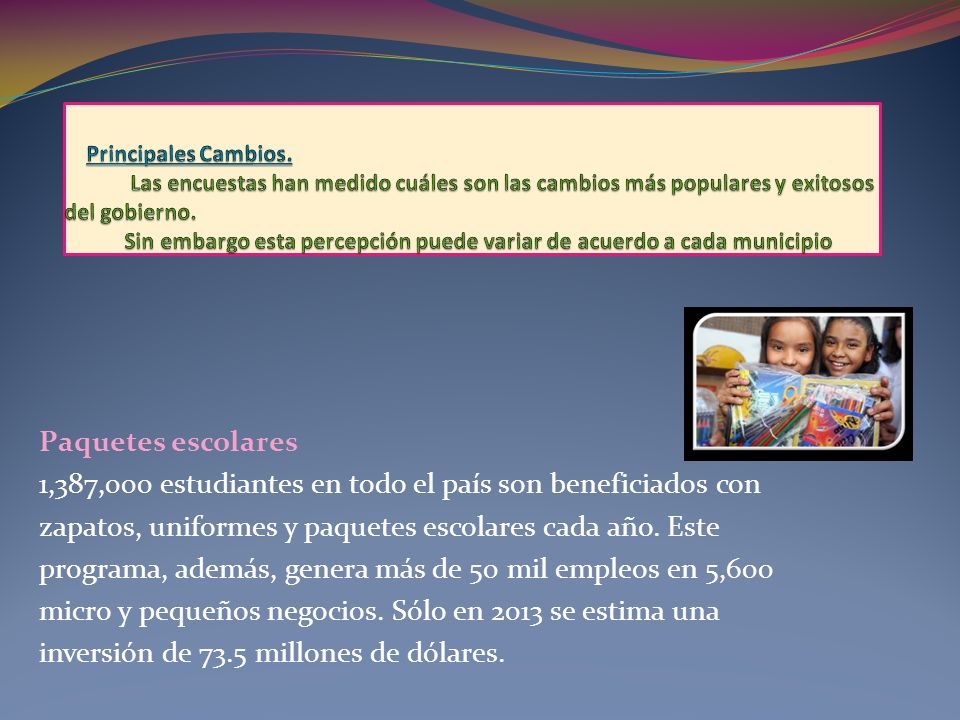 Principales Cambios.

Las encuestas han medido cuáles son las cambios más populares y exitosos del gobierno.

Sin embargo esta percepción puede variar de acuerdo a cada municipio

Paquetes escolares

1,387,000 estudiantes en todo el país son beneficiados con zapatos, uniformes y paquetes escolares cada año. Este programa, además, genera más de 50 mil empleos en 5,600 micro y pequeños negocios. Sólo en 2013 se estima una inversión de 73.5 millones de dólares.